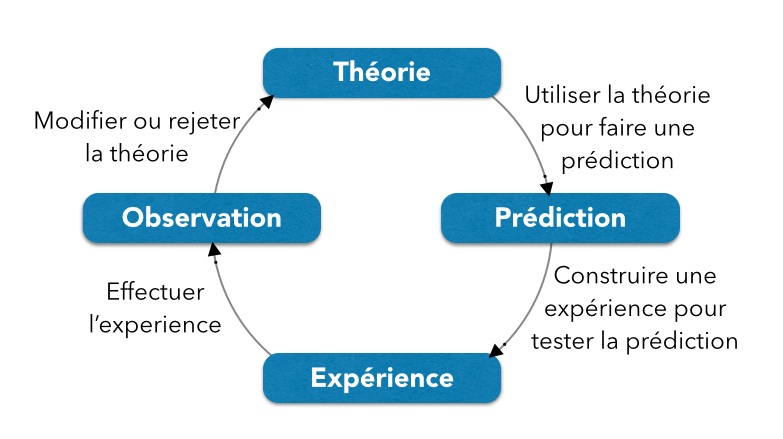 Théorie

Utiliser la théorie pour faire une prédiction

Prédiction

Construire une expérience pour tester la prédiction

Expérience

Effectuer l'experience

Observation

Modifier ou rejeter la théorie